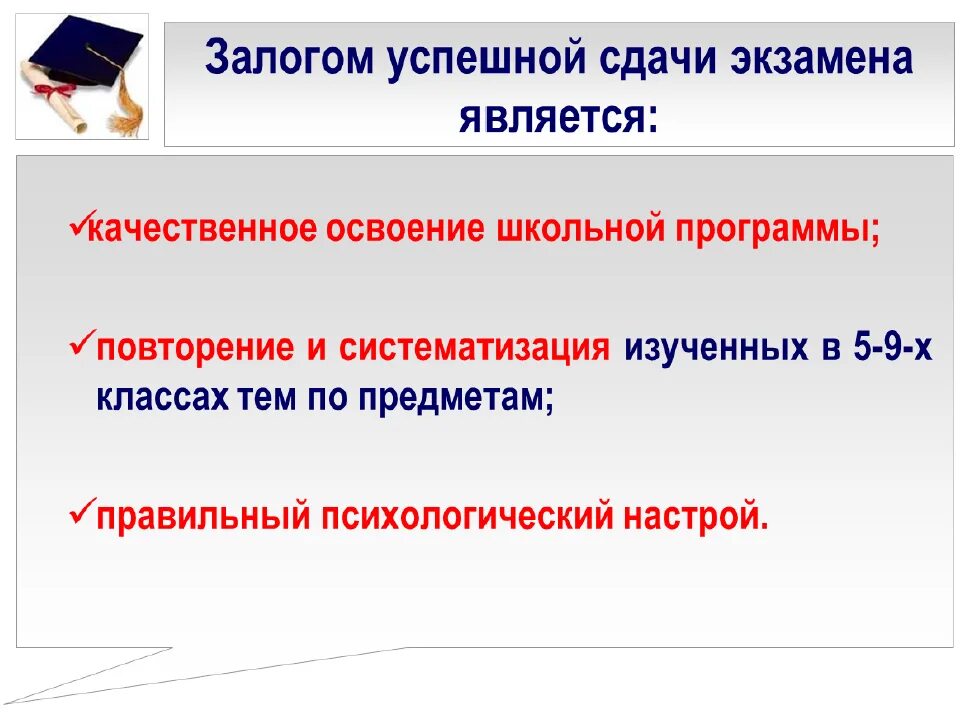 Залогом успешной сдачи экзамена является:

✓качественное освоение школьной программы;

✓повторение и систематизация изученных в 5-9-х классах тем по предметам;

✓правильный психологический настрой.